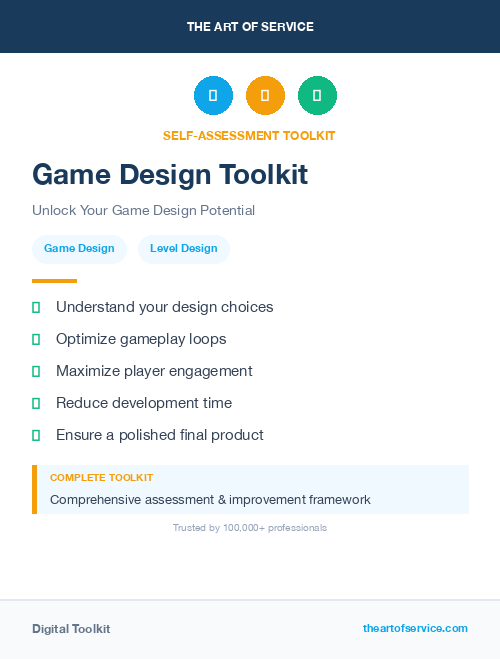 THE ART OF SERVICE

SELF-ASSESSMENT TOOLKIT

Game Design Toolkit

Unlock Your Game Design Potential

Game Design Level Design

Understand your design choices

Optimize gameplay loops

Maximize player engagement

Reduce development time

Ensure a polished final product

COMPLETE TOOLKIT

Comprehensive assessment & improvement framework

Trusted by 100,000+ professionals

Digital Toolkit

theartofservice.com